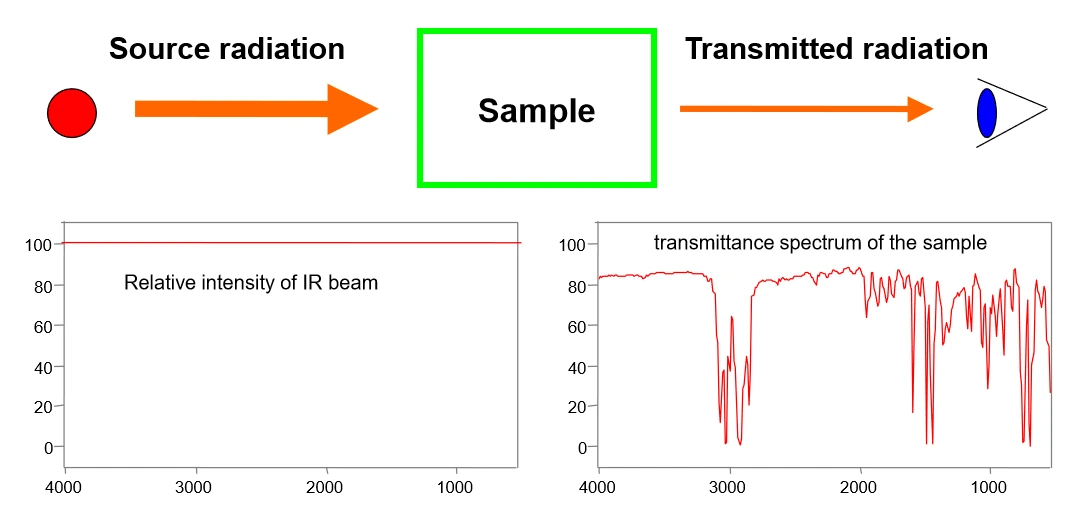 Source radiation

Sample

Transmitted radiation

100
80
60
40
20
0

Relative intensity of IR beam

4000
3000
2000
1000

100
80
60
40
20
0

transmittance spectrum of the sample

4000
3000
2000
1000